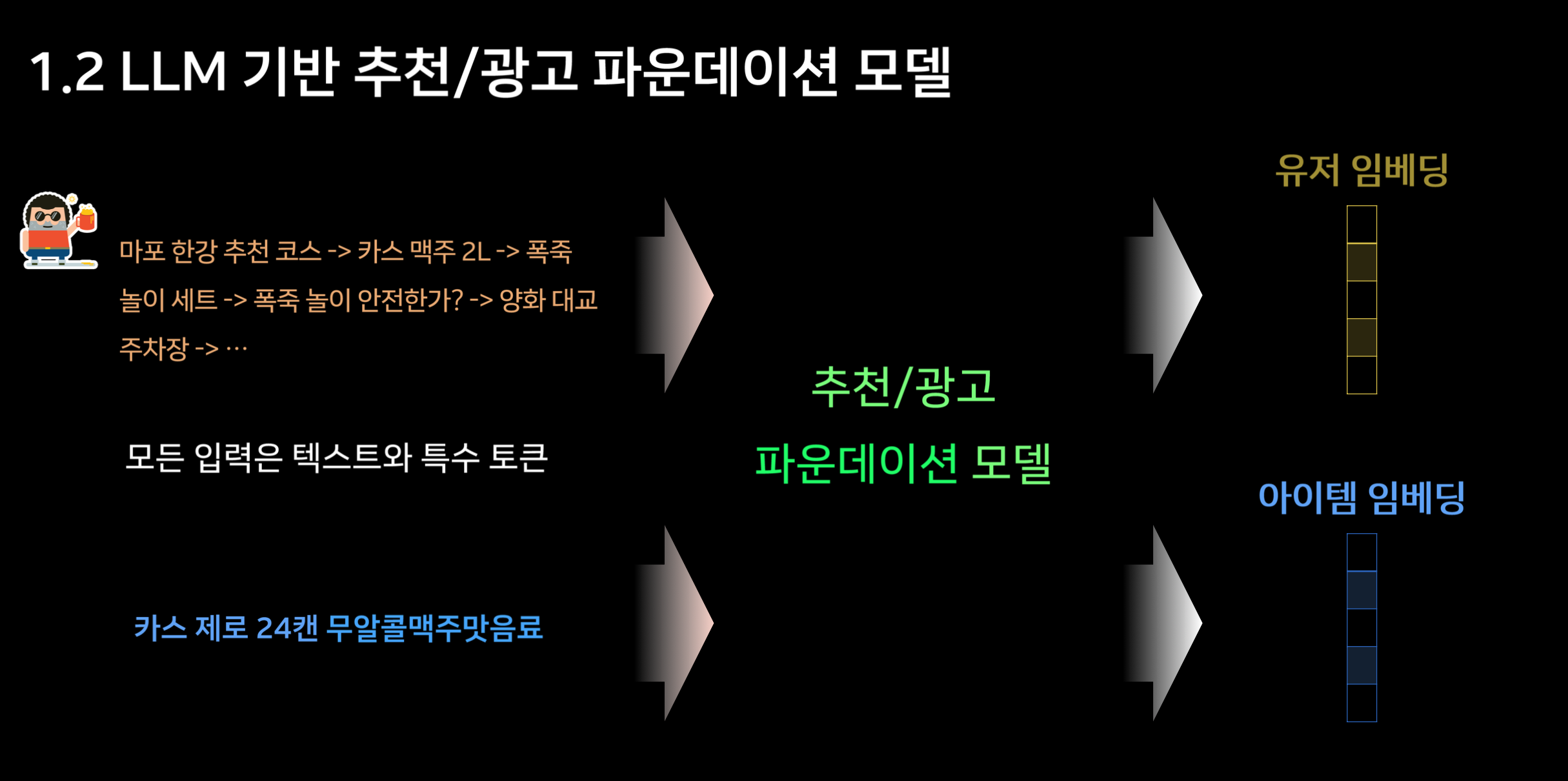 1.2 LLM 기반 추천/광고 파운데이션 모델

마포 한강 추천 코스 -> 카스 맥주 2L -> 폭죽 놀이 세트 -> 폭죽 놀이 안전한가? -> 양화 대교 주차장 -> …

모든 입력은 텍스트와 특수 토큰

카스 제로 24캔 무알콜맥주맛음료

추천/광고
파운데이션 모델

유저 임베딩

아이템 임베딩